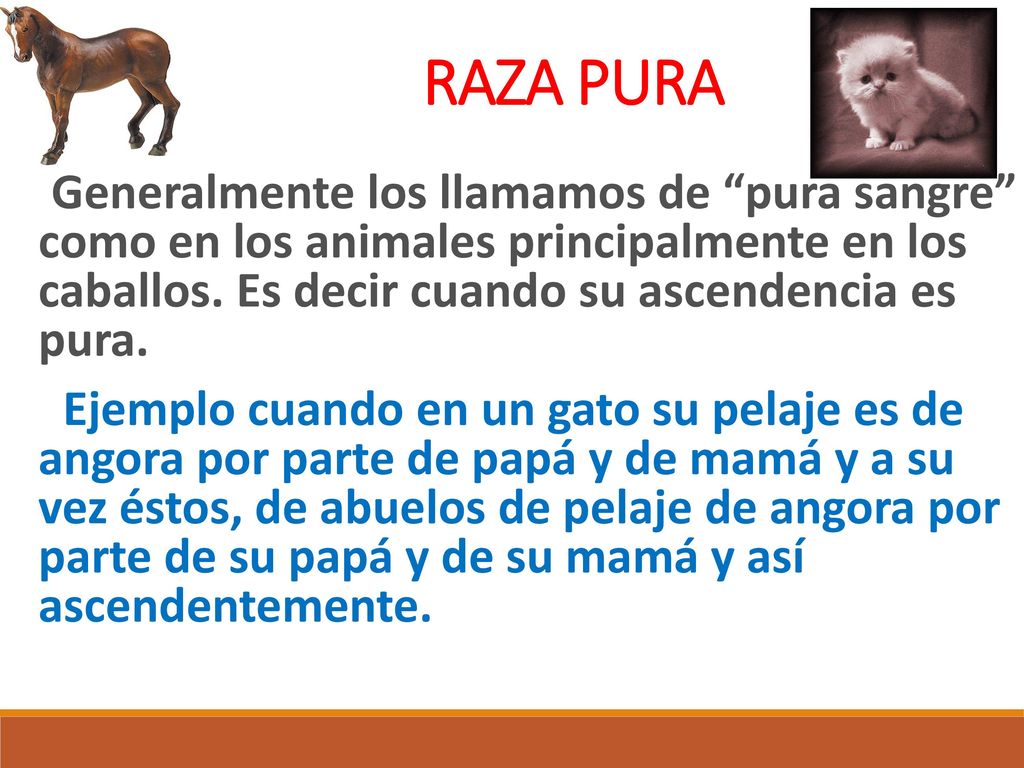 RAZA PURA

Generalmente los llamamos de “pura sangre” como en los animales principalmente en los caballos. Es decir cuando su ascendencia es pura.

Ejemplo cuando en un gato su pelaje es de angora por parte de papá y de mamá y a su vez éstos, de abuelos de pelaje de angora por parte de su papá y de su mamá y así ascendentemente.